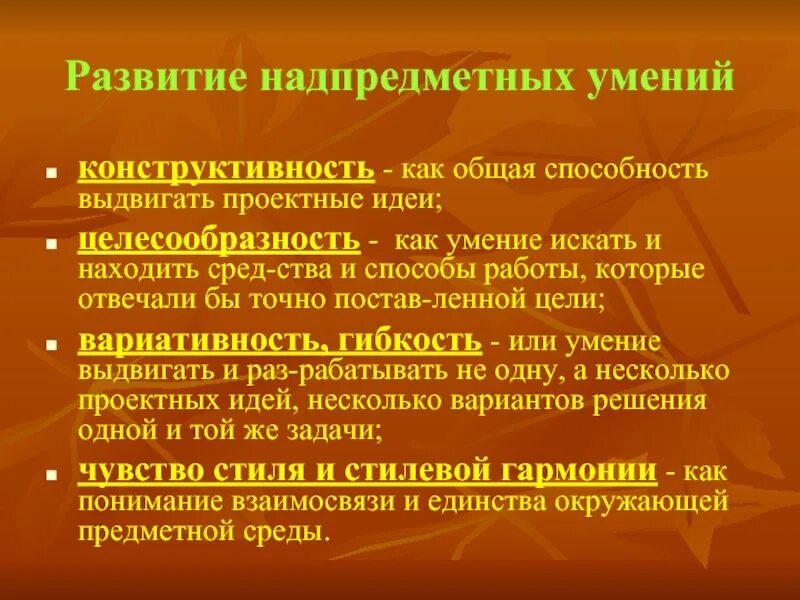 Развитие надпредметных умений

- конструктивность - как общая способность выдвигать проектные идеи;
- целесообразность - как умение искать и находить сред-ства и способы работы, которые отвечали бы точно постав-ленной цели;
- вариативность, гибкость - или умение выдвигать и раз-рабатывать не одну, а несколько проектных идей, несколько вариантов решения одной и той же задачи;
- чувство стиля и стилевой гармонии - как понимание взаимосвязи и единства окружающей предметной среды.